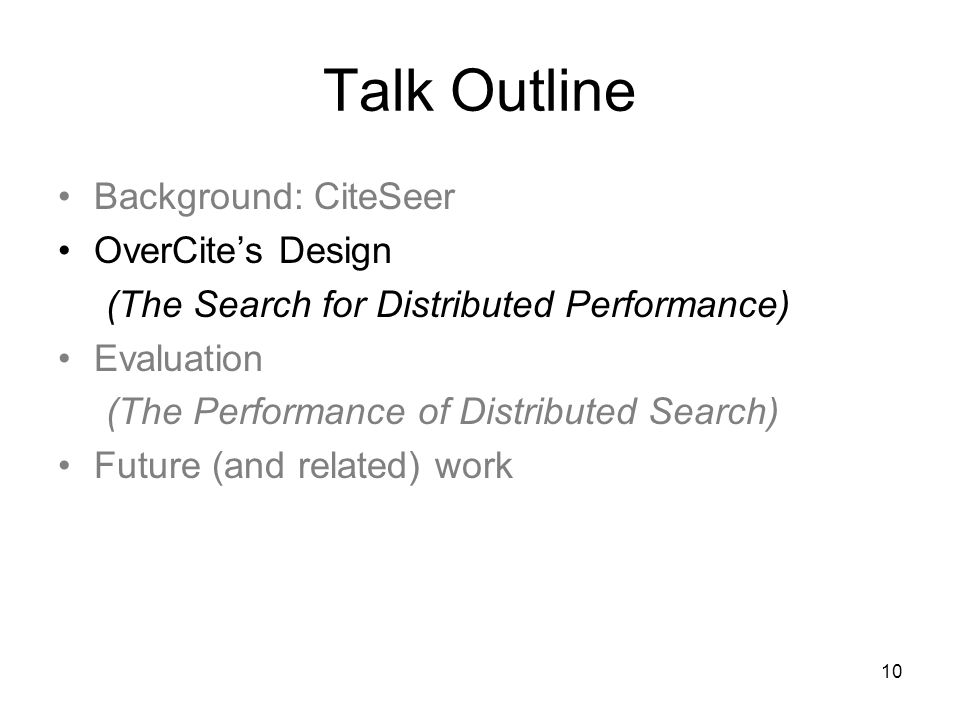 Talk Outline

• Background: CiteSeer
• OverCite's Design
(The Search for Distributed Performance)
• Evaluation
(The Performance of Distributed Search)
• Future (and related) work

10